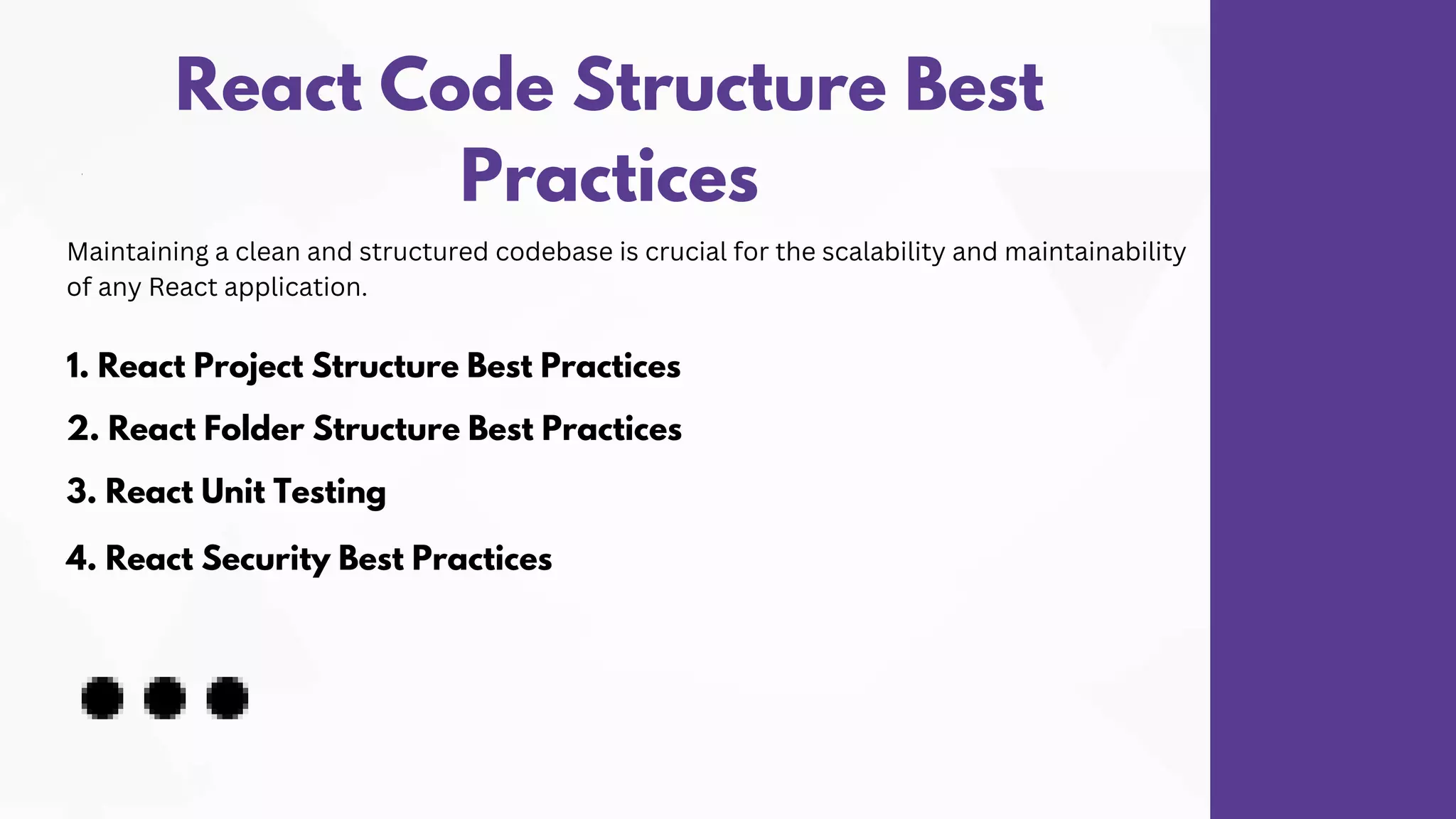 React Code Structure Best Practices

Maintaining a clean and structured codebase is crucial for the scalability and maintainability of any React application.

1. React Project Structure Best Practices

2. React Folder Structure Best Practices

3. React Unit Testing

4. React Security Best Practices